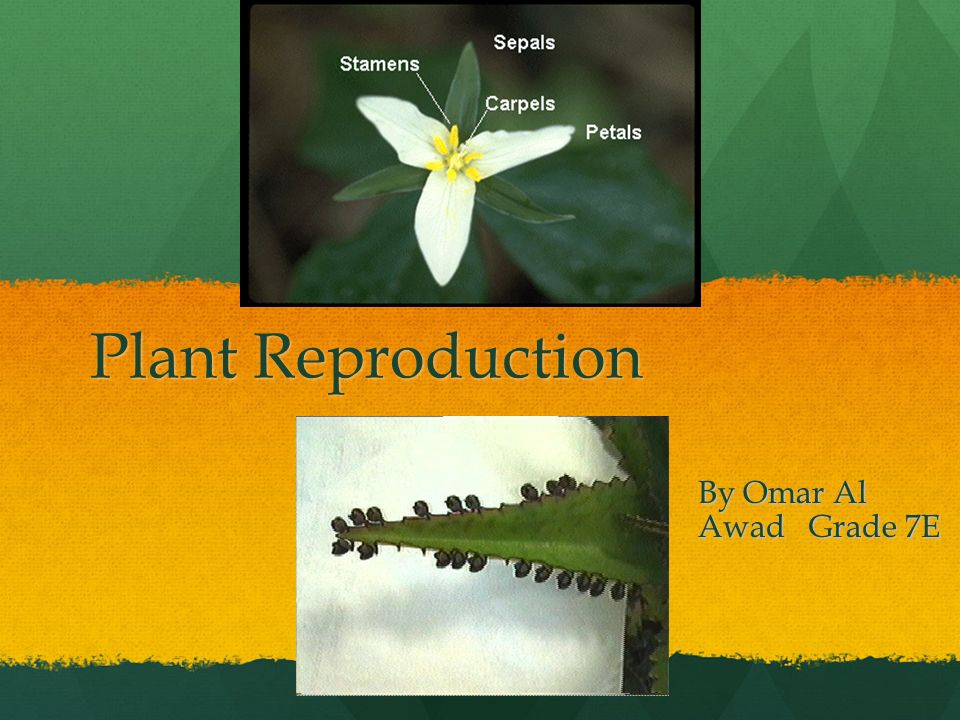 Sepals
Stamens
Carpels
Petals

Plant Reproduction

By Omar Al Awad Grade 7E